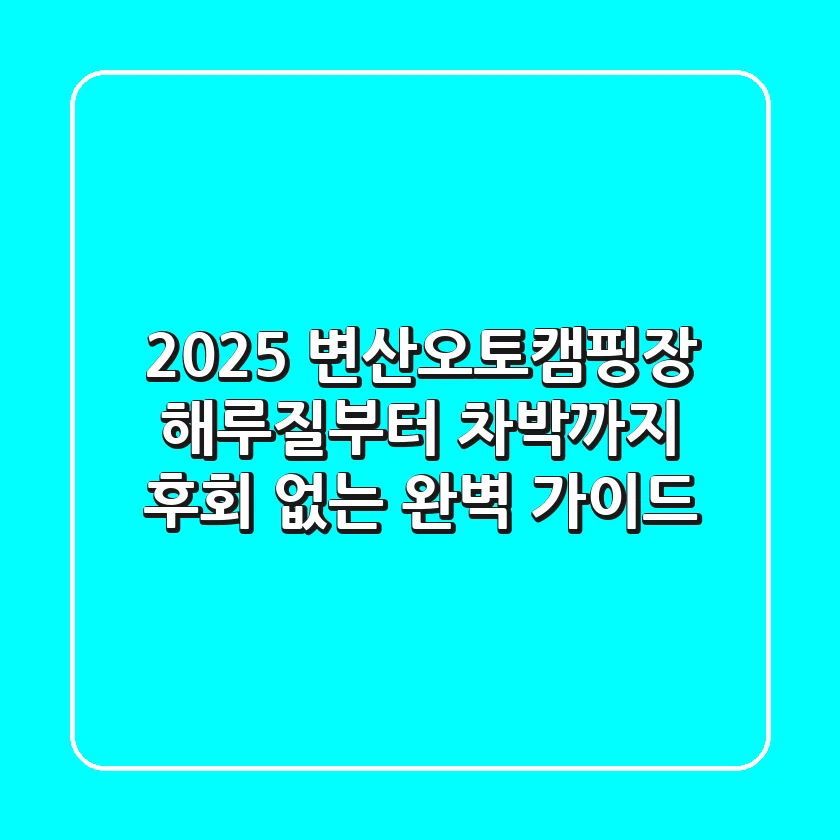 2025 변산오토캠핑장 해루질부터 차박까지 후회 없는 완벽 가이드